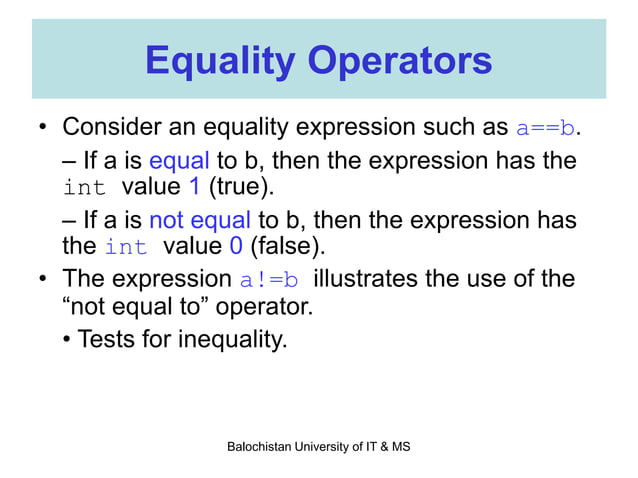 Equality Operators

• Consider an equality expression such as a==b.

– If a is equal to b, then the expression has the int value 1 (true).

– If a is not equal to b, then the expression has the int value 0 (false).

• The expression a!=b illustrates the use of the “not equal to” operator.

• Tests for inequality.

Balochistan University of IT & MS